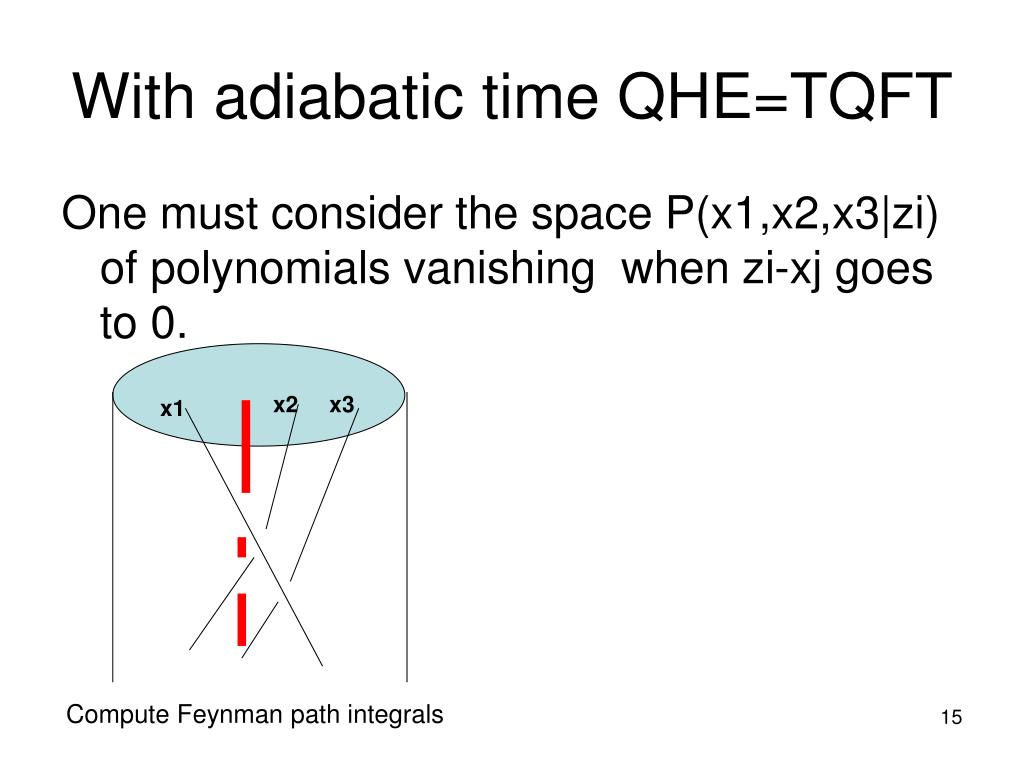 With adiabatic time QHE=TQFT

One must consider the space P(x1,x2,x3|zi) of polynomials vanishing when zi-xj goes to 0.

x1
x2
x3

Compute Feynman path integrals

15